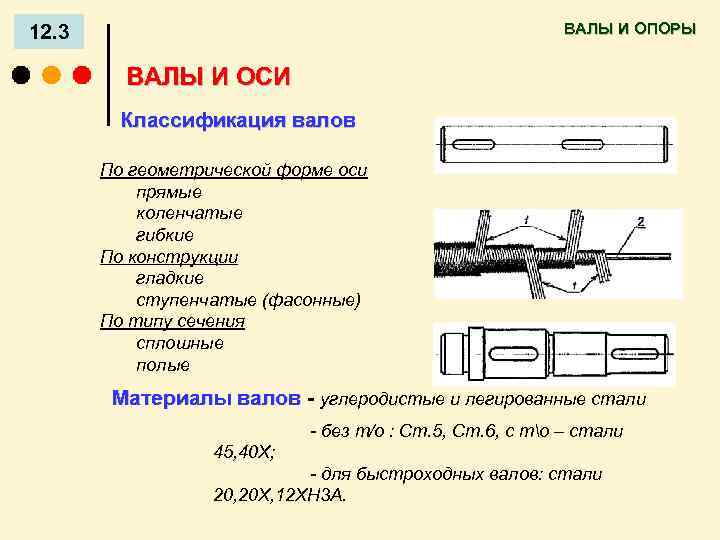 12.3

ВАЛЫ И ОПОРЫ

ВАЛЫ И ОСИ

Классификация валов

По геометрической форме оси
прямые
коленчатые
гибкие
По конструкции
гладкие
ступенчатые (фасонные)
По типу сечения
сплошные
полые

1
2
1

Материалы валов - углеродистые и легированные стали

- без т/о : Ст.5, Ст.6, с т\о – стали 45,40Х;

- для быстроходных валов: стали 20,20Х,12ХН3А.